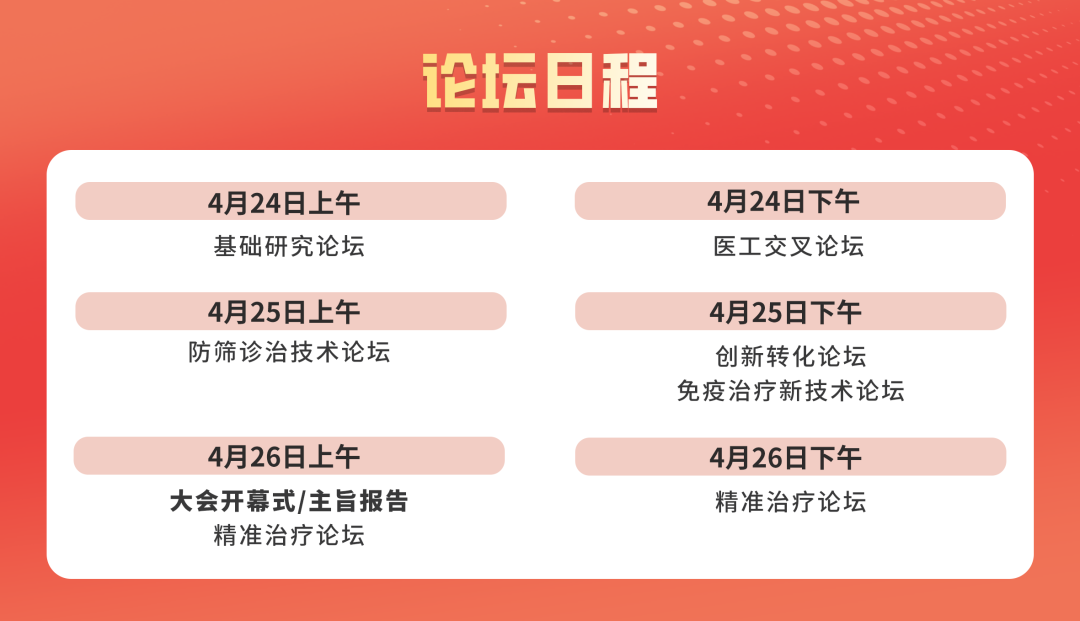 论坛日程

4月24日上午
基础研究论坛

4月25日上午
防筛诊治技术论坛

4月26日上午
大会开幕式/主旨报告
精准治疗论坛

4月24日下午
医工交叉论坛

4月25日下午
创新转化论坛
免疫治疗新技术论坛

4月26日下午
精准治疗论坛